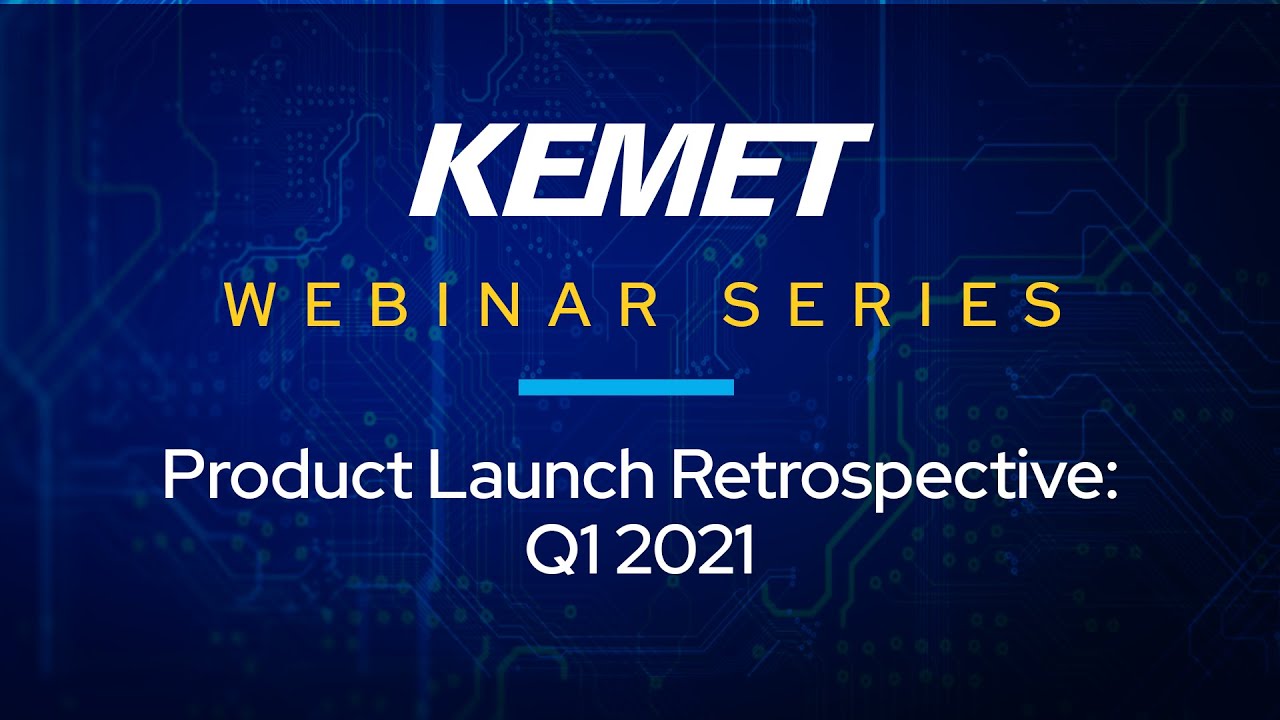 KEMET

WEBINAR SERIES

Product Launch Retrospective: Q1 2021